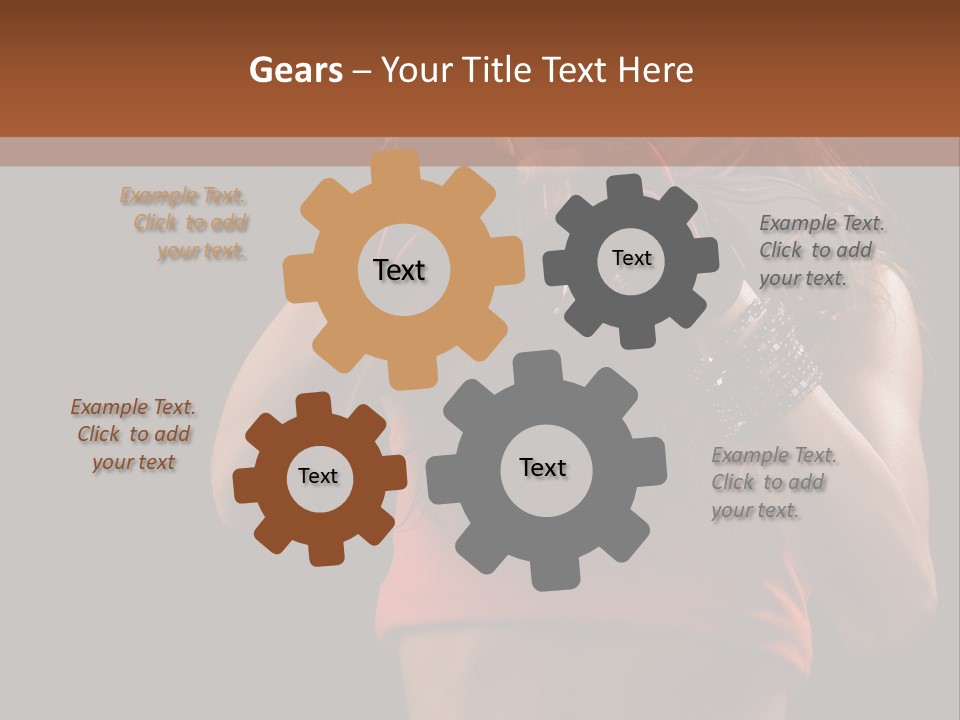 Gears – Your Title Text Here

Example Text. Click to add your text.

Text

Text

Example Text. Click to add your text.

Example Text. Click to add your text

Text

Text

Example Text. Click to add your text.